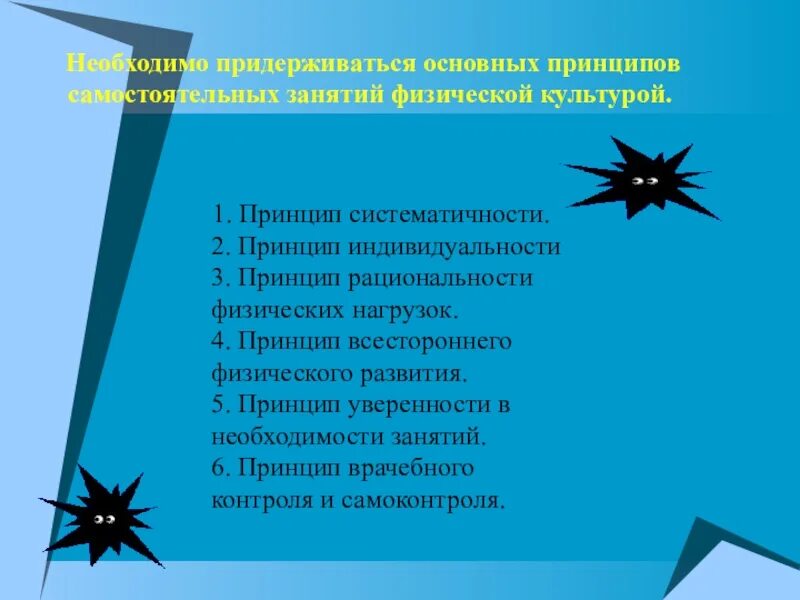 Необходимо придерживаться основных принципов самостоятельных занятий физической культурой.

1. Принцип систематичности.
2. Принцип индивидуальности
3. Принцип рациональности физических нагрузок.
4. Принцип всестороннего физического развития.
5. Принцип уверенности в необходимости занятий.
6. Принцип врачебного контроля и самоконтроля.